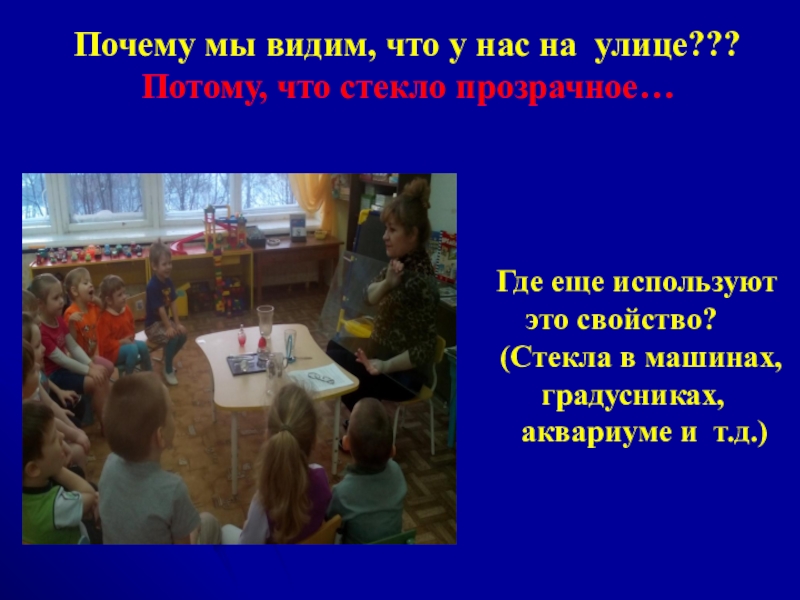 Почему мы видим, что у нас на улице???
Потому, что стекло прозрачное…

Где еще используют это свойство? (Стекла в машинах, градусниках, аквариуме и т.д.)